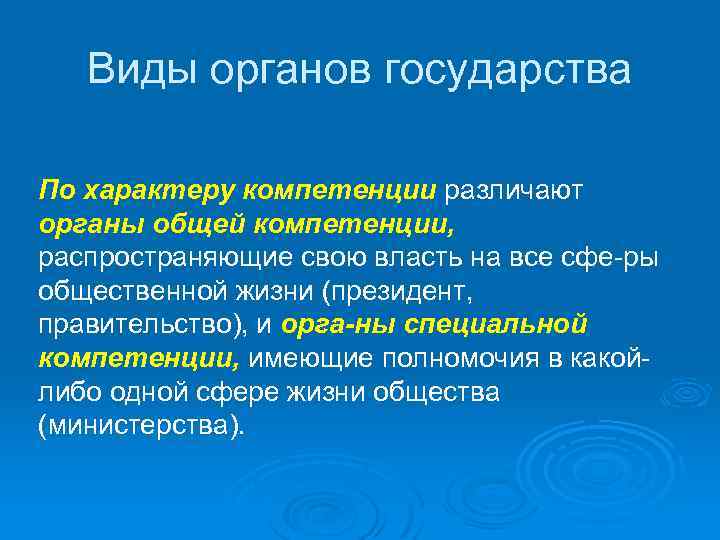 Виды органов государства

По характеру компетенции различают органы общей компетенции, распространяющие свою власть на все сфе-ры общественной жизни (президент, правительство), и орга-ны специальной компетенции, имеющие полномочия в какой-либо одной сфере жизни общества (министерства).